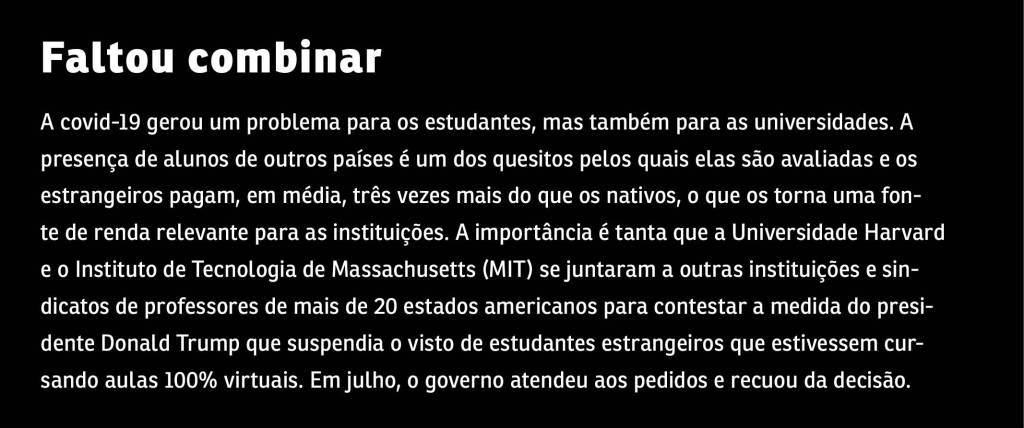 Faltou combinar

A covid-19 gerou um problema para os estudantes, mas também para as universidades. A presença de alunos de outros países é um dos quesitos pelos quais elas são avaliadas e os estrangeiros pagam, em média, três vezes mais do que os nativos, o que os torna uma fonte de renda relevante para as instituições. A importância é tanta que a Universidade Harvard e o Instituto de Tecnologia de Massachusetts (MIT) se juntaram a outras instituições e sindicatos de professores de mais de 20 estados americanos para contestar a medida do presidente Donald Trump que suspendia o visto de estudantes estrangeiros que estivessem cursando aulas 100% virtuais. Em julho, o governo atendeu aos pedidos e recuou da decisão.